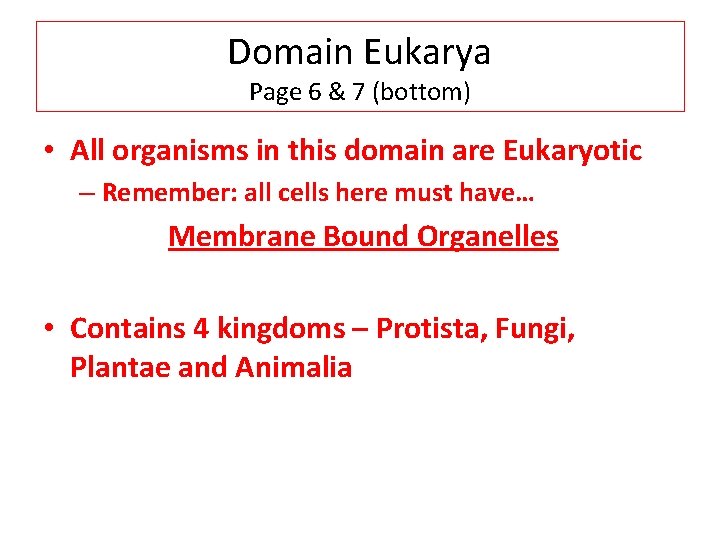 Domain Eukarya
Page 6 & 7 (bottom)

• All organisms in this domain are Eukaryotic
– Remember: all cells here must have…

Membrane Bound Organelles

• Contains 4 kingdoms – Protista, Fungi, Plantae and Animalia